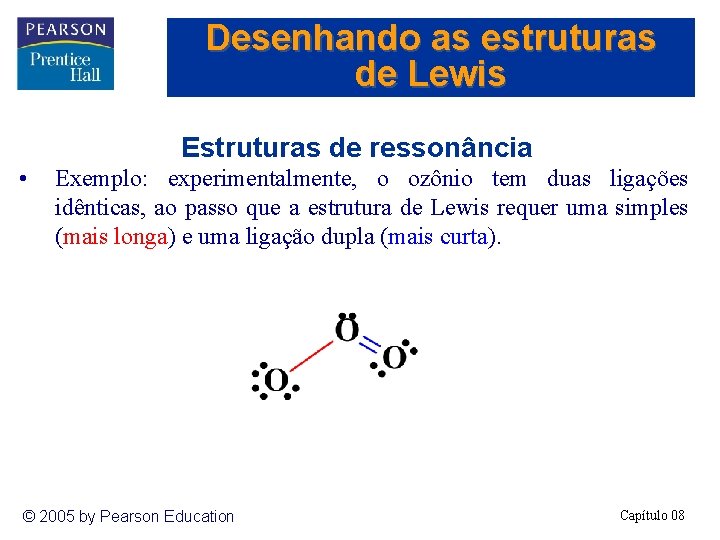 PEARSON
Prentice Hall

Desenhando as estruturas de Lewis

Estruturas de ressonância

• Exemplo: experimentalmente, o ozônio tem duas ligações idênticas, ao passo que a estrutura de Lewis requer uma simples (mais longa) e uma ligação dupla (mais curta).

O O O

© 2005 by Pearson Education

Capítulo 08